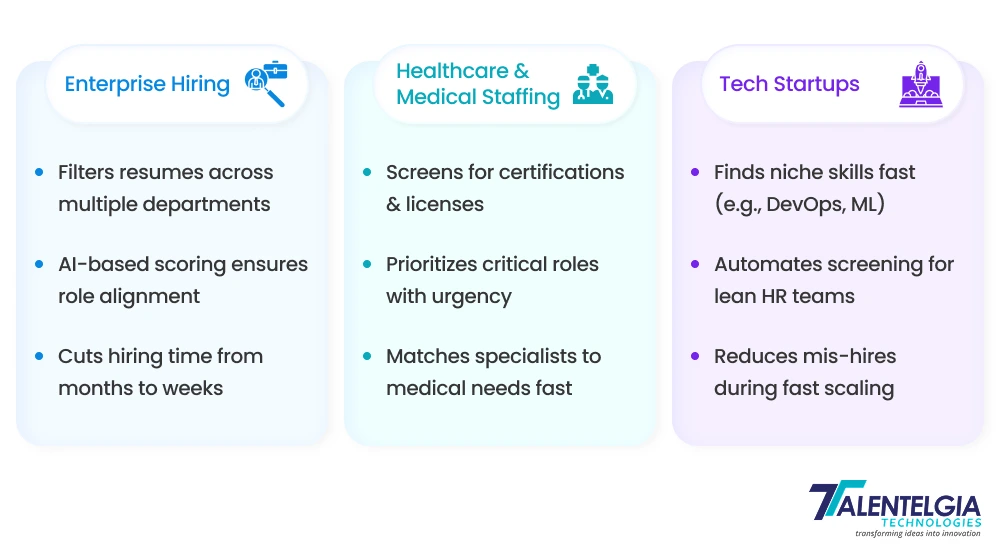 Enterprise Hiring

- Filters resumes across multiple departments
- AI-based scoring ensures role alignment
- Cuts hiring time from months to weeks

Healthcare & Medical Staffing

- Screens for certifications & licenses
- Prioritizes critical roles with urgency
- Matches specialists to medical needs fast

Tech Startups

- Finds niche skills fast (e.g., DevOps, ML)
- Automates screening for lean HR teams
- Reduces mis-hires during fast scaling

TALENTELGIA TECHNOLOGIES
transforming ideas into innovation